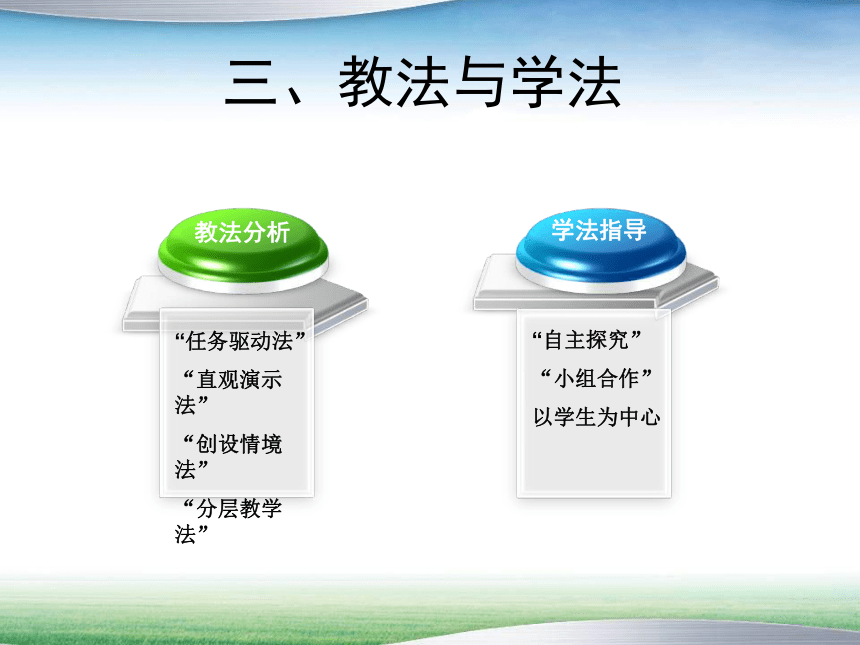 三、教法与学法

教法分析

“任务驱动法”

“直观演示法”

“创设情境法”

“分层教学法”

学法指导

“自主探究”

“小组合作”

以学生为中心